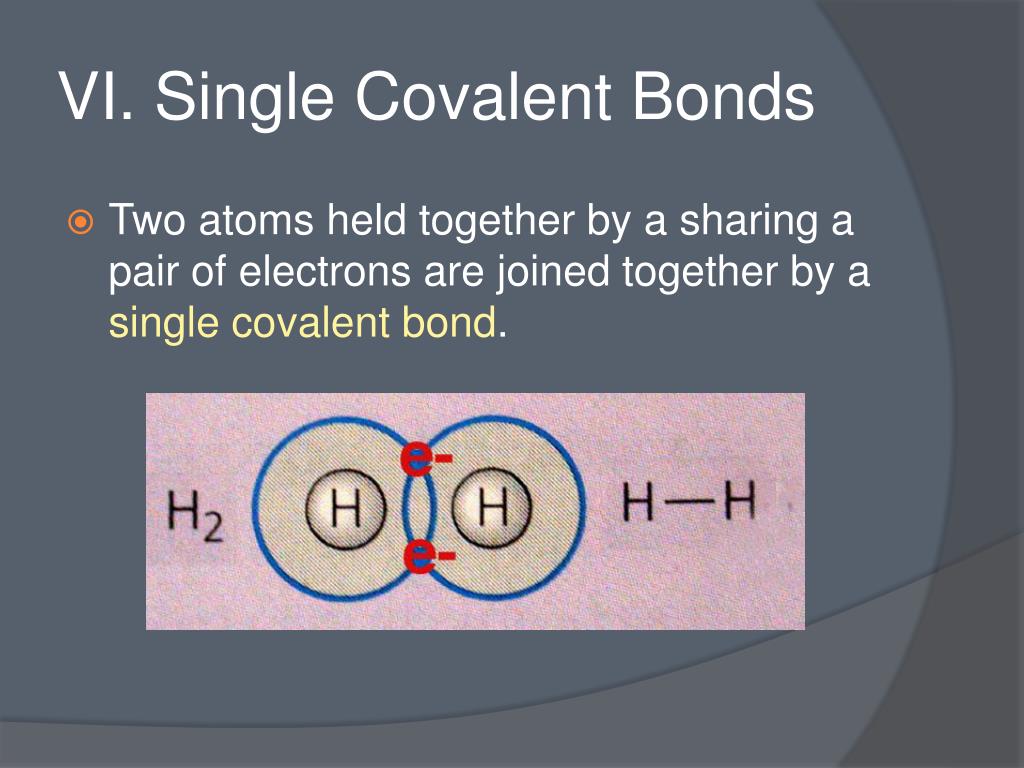 VI. Single Covalent Bonds

Two atoms held together by a sharing a pair of electrons are joined together by a single covalent bond.

$H_2$ H e- e- H H—H